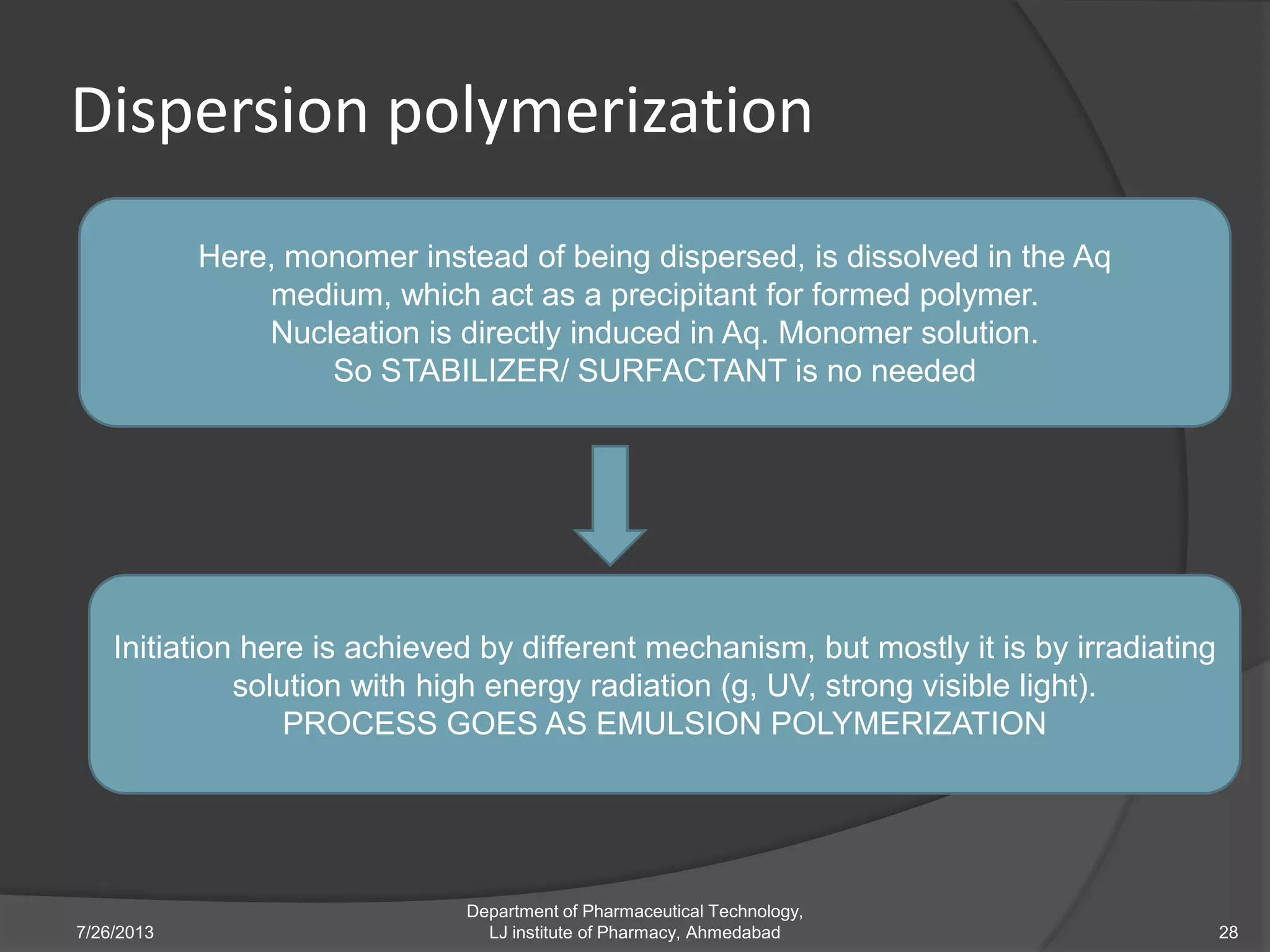 Dispersion polymerization

Here, monomer instead of being dispersed, is dissolved in the Aq medium, which act as a precipitant for formed polymer.
Nucleation is directly induced in Aq. Monomer solution.
So STABILIZER/ SURFACTANT is no needed

Initiation here is achieved by different mechanism, but mostly it is by irradiating solution with high energy radiation (g, UV, strong visible light).
PROCESS GOES AS EMULSION POLYMERIZATION

7/26/2013

Department of Pharmaceutical Technology, LJ institute of Pharmacy, Ahmedabad

28